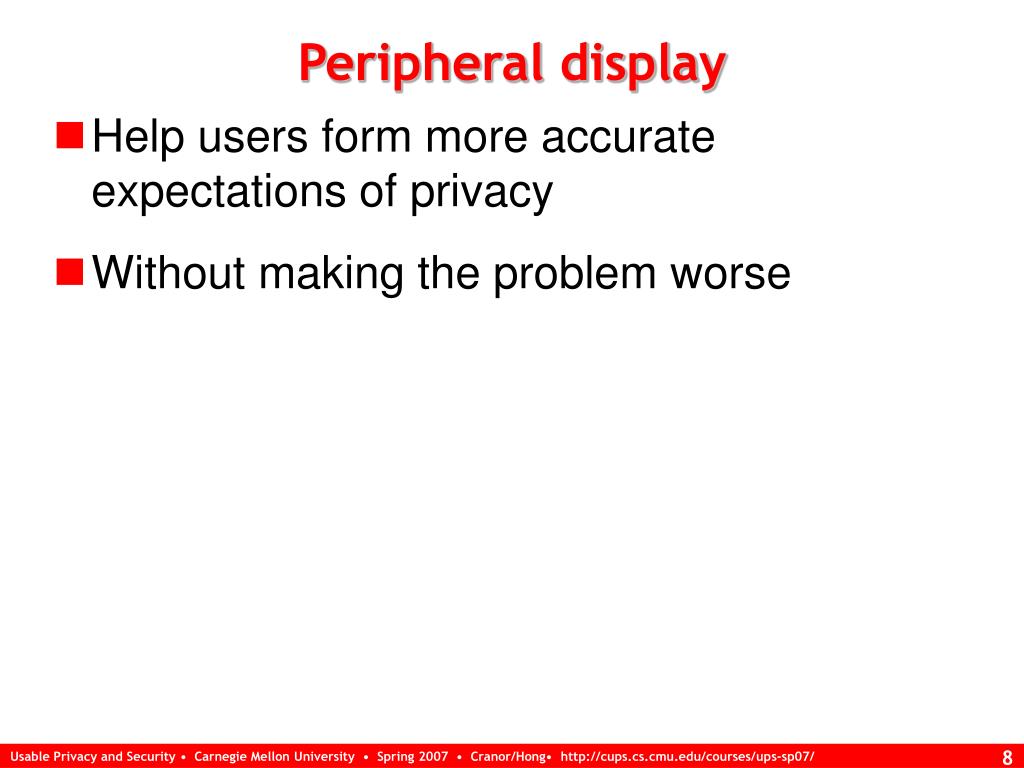 Peripheral display

Help users form more accurate expectations of privacy

Without making the problem worse

Usable Privacy and Security • Carnegie Mellon University • Spring 2007 • Cranor/Hong• http://cups.cs.cmu.edu/courses/ups-sp07/

8